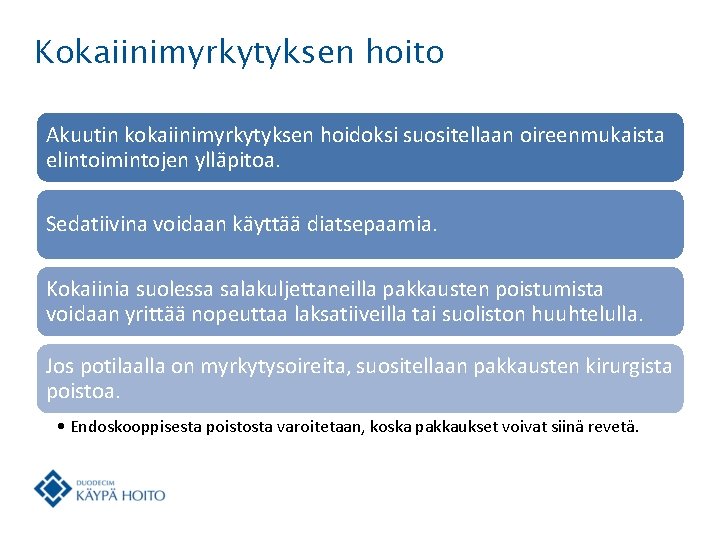 Kokaiinimyrkytyksen hoito

Akuutin kokaiinimyrkytyksen hoidoksi suositellaan oireenmukaista elintoimintojen ylläpitoa.

Sedatiivina voidaan käyttää diatsepaamia.

Kokaiinia suolessa salakuljettaneilla pakkausten poistumista voidaan yrittää nopeuttaa laksatiiveilla tai suoliston huuhtelulla.

Jos potilaalla on myrkytysoireita, suositellaan pakkausten kirurgista poistoa.

• Endoskooppisesta poistosta varoitetaan, koska pakkaukset voivat siinä revetä.

DUODECIM
KÄYPÄ HOITO